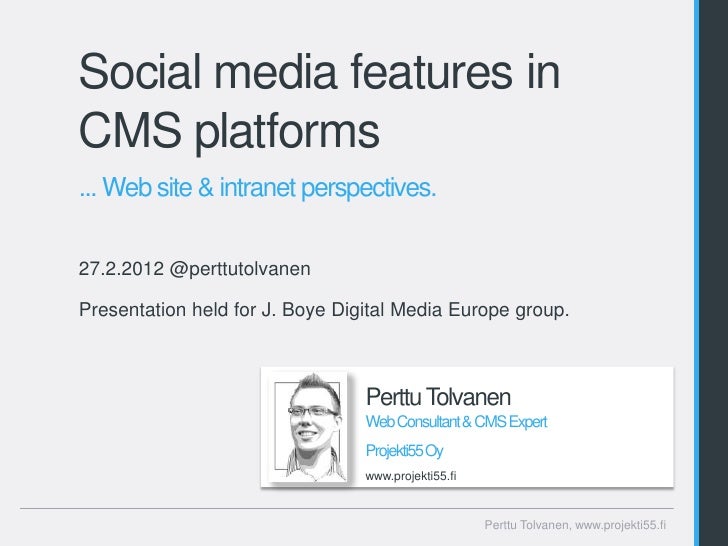 Social media features in CMS platforms

... Web site & intranet perspectives.

27.2.2012 @perttutolvanen

Presentation held for J. Boye Digital Media Europe group.

Perttu Tolvanen
Web Consultant & CMS Expert
Projekti55 Oy
www.projekti55.fi

Perttu Tolvanen, www.projekti55.fi